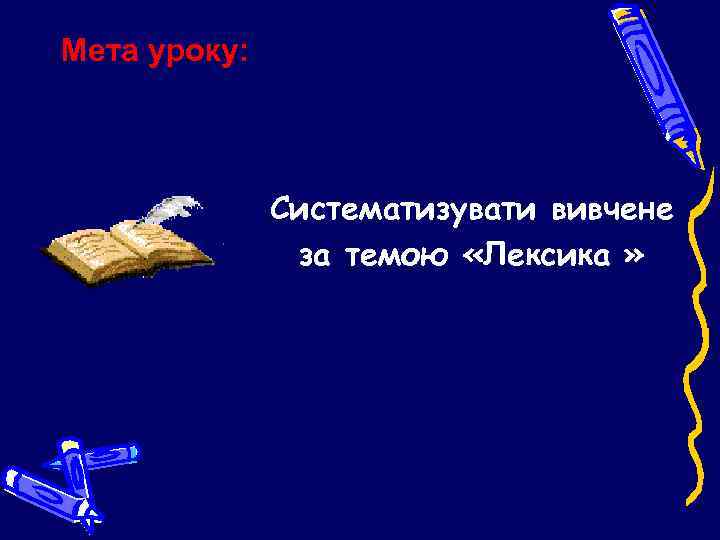 Мета уроку:

Систематизувати вивчене за темою «Лексика »